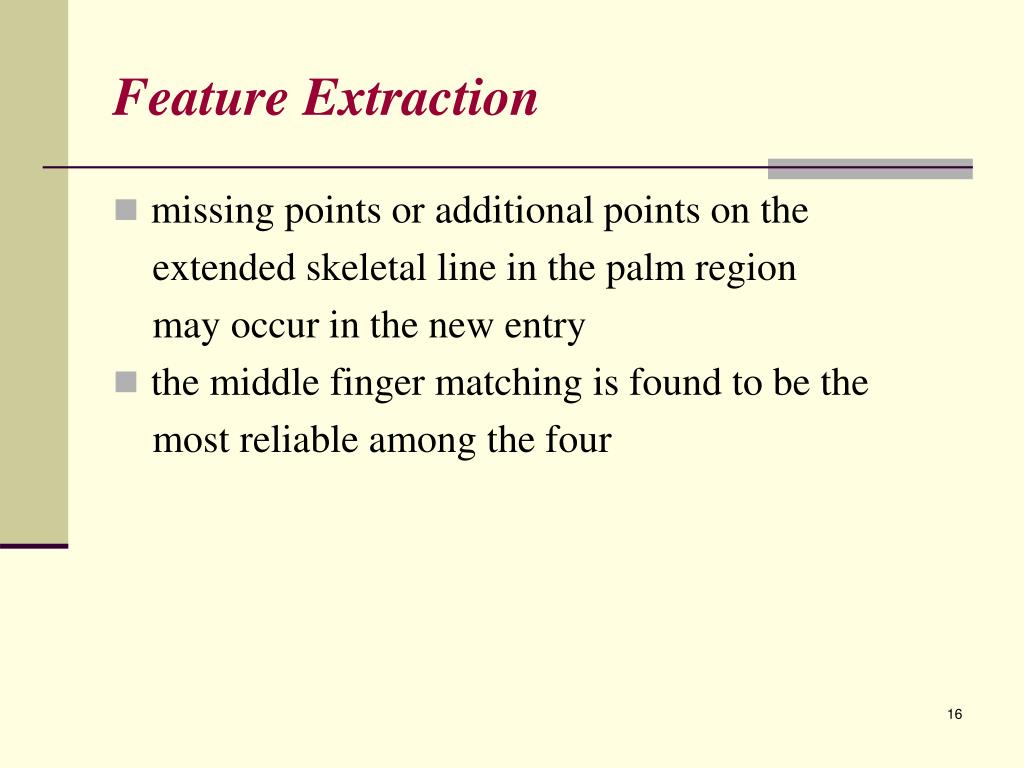 Feature Extraction

missing points or additional points on the extended skeletal line in the palm region may occur in the new entry

the middle finger matching is found to be the most reliable among the four

16